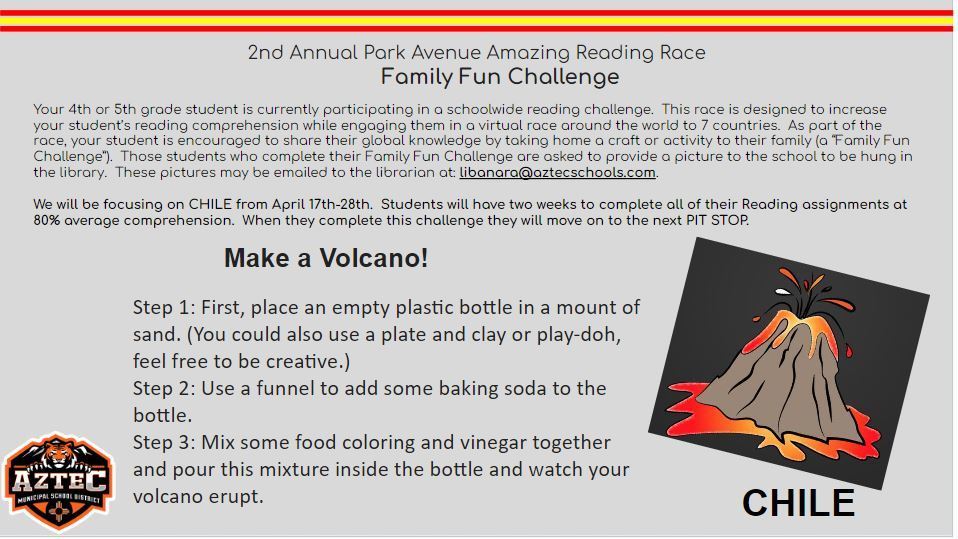 2nd Annual Park Avenue Amazing Reading Race
Family Fun Challenge

Your 4th or 5th grade student is currently participating in a schoolwide reading challenge. This race is designed to increase your student's reading comprehension while engaging them in a virtual race around the world to 7 countries. As part of the race, your student is encouraged to share their global knowledge by taking home a craft or activity to their family (a "Family Fun Challenge"). Those students who complete their Family Fun Challenge are asked to provide a picture to the school to be hung in the library. These pictures may be emailed to the librarian at: libanara@aztecschools.com.

We will be focusing on CHILE from April 17th-28th. Students will have two weeks to complete all of their Reading assignments at 80% average comprehension. When they complete this challenge they will move on to the next PIT STOP.

Make a Volcano!

Step 1: First, place an empty plastic bottle in a mount of sand. (You could also use a plate and clay or play-doh, feel free to be creative.)
Step 2: Use a funnel to add some baking soda to the bottle.
Step 3: Mix some food coloring and vinegar together and pour this mixture inside the bottle and watch your volcano erupt.

AZTEC
MUNICIPAL SCHOOL DISTRICT

CHILE